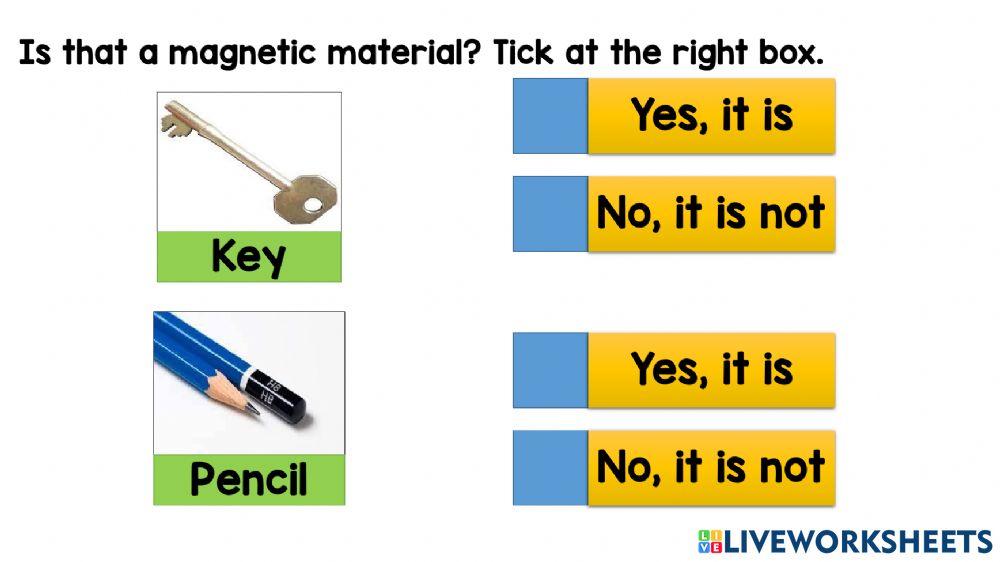 Is that a magnetic material? Tick at the right box.

Key

Yes, it is

No, it is not

HB

HB

Pencil

Yes, it is

No, it is not

LIVEWORKSHEETS